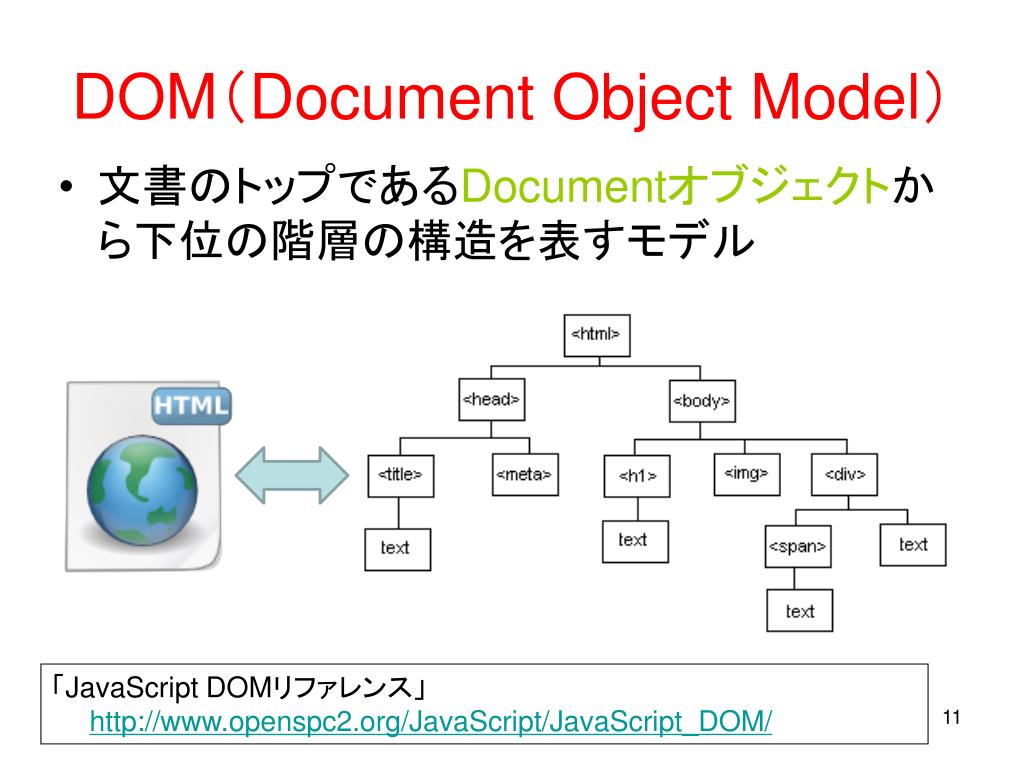 DOM（Document Object Model）

• 文書のトップであるDocumentオブジェクトから下位の階層の構造を表すモデル

HTML

<html>

<head>

<body>

<title>

<meta>

<h1>

<img>

<div>

text

text

<span>

text

text

「JavaScript DOMリファレンス」
http://www.openspc2.org/JavaScript/JavaScript_DOM/

11